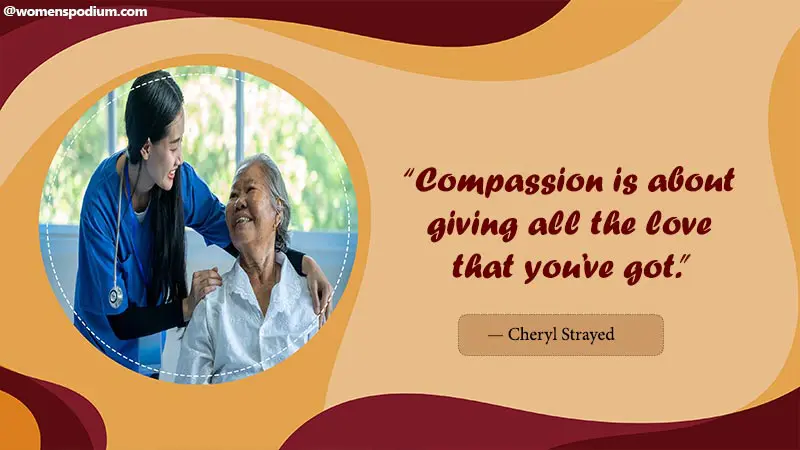 @womenspodium.com

"Compassion is about giving all the love that you've got."

— Cheryl Strayed